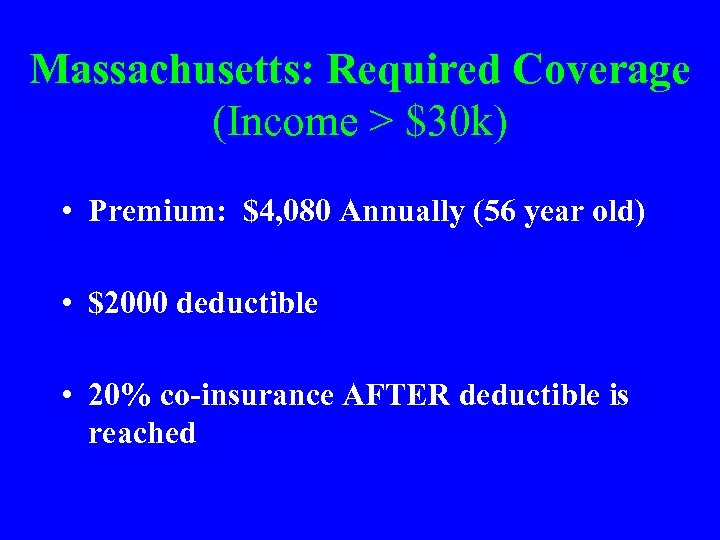 Massachusetts: Required Coverage (Income > \$30k)

• Premium: \$4,080 Annually (56 year old)

• \$2000 deductible

• 20% co-insurance AFTER deductible is reached